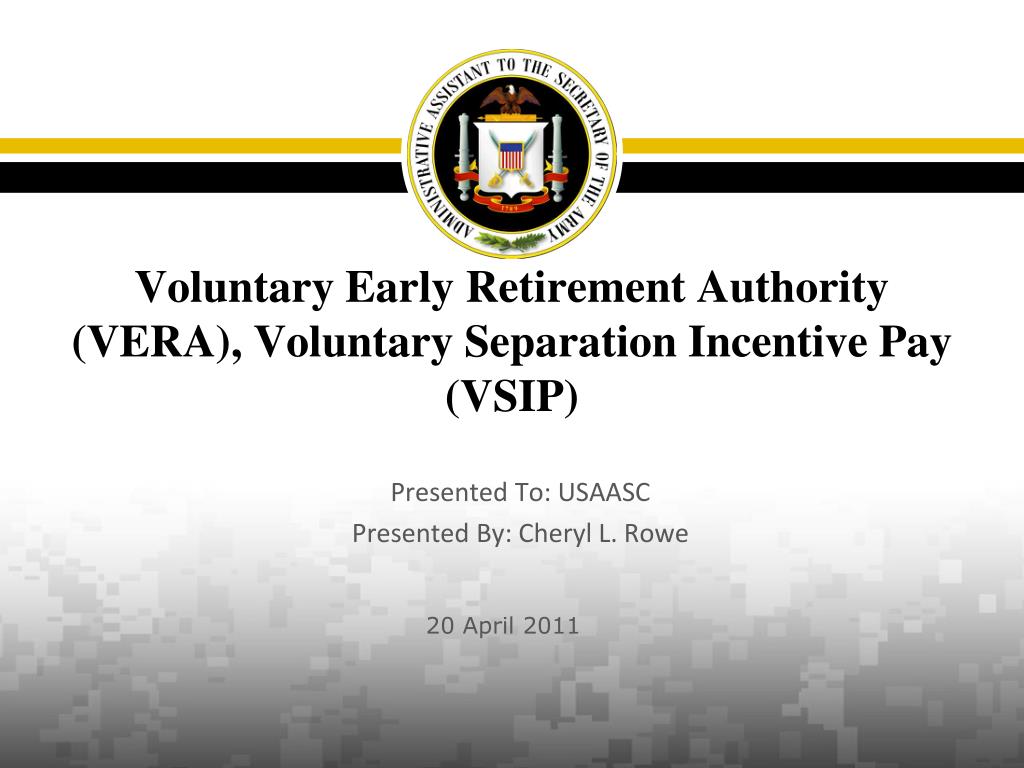 ADMINISTRATIVE ASSISTANT TO THE SECRETARY OF THE ARMY

1789

Voluntary Early Retirement Authority (VERA), Voluntary Separation Incentive Pay (VSIP)

Presented To: USAASC

Presented By: Cheryl L. Rowe

20 April 2011